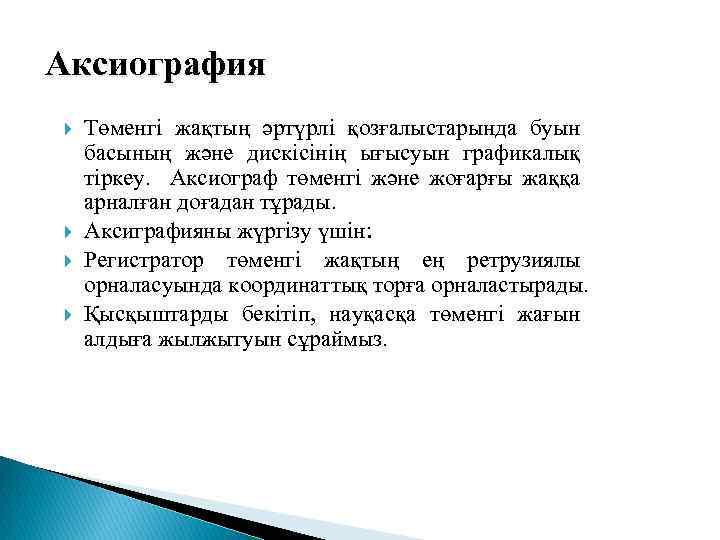 Аксиография

Төменгі жақтың әртүрлі қозғалыстарында буын басының және дискісінің ығысуын графикалық тіркеу. Аксиограф төменгі және жоғарғы жаққа арналған доғадан тұрады.

Аксиграфияны жүргізу үшін:

Регистратор төменгі жақтың ең ретрузиялы орналасуында координаттық торға орналастырады.

Қысқыштарды бекітіп, науқасқа төменгі жағын алдыға жылжытуын сұраймыз.